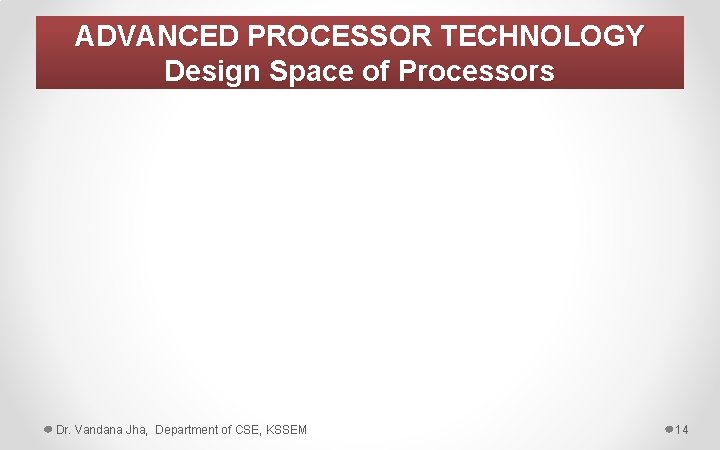 ADVANCED PROCESSOR TECHNOLOGY
Design Space of Processors

Dr. Vandana Jha, Department of CSE, KSSEM

14